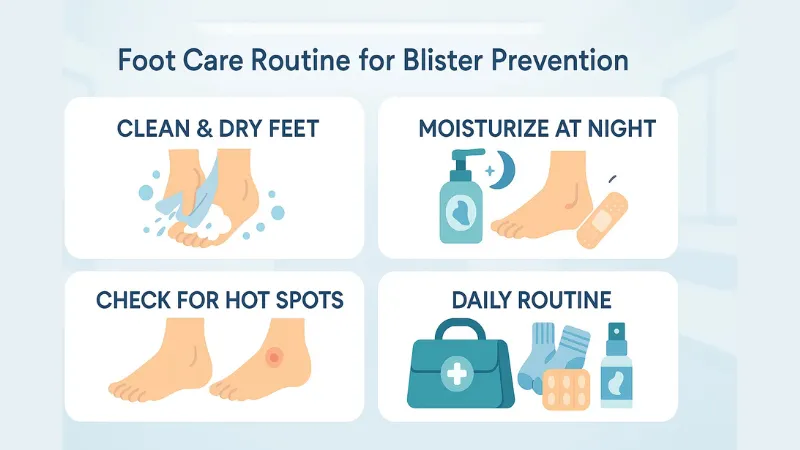 Foot Care Routine for Blister Prevention

CLEAN & DRY FEET

MOISTURIZE AT NIGHT

CHECK FOR HOT SPOTS

DAILY ROUTINE